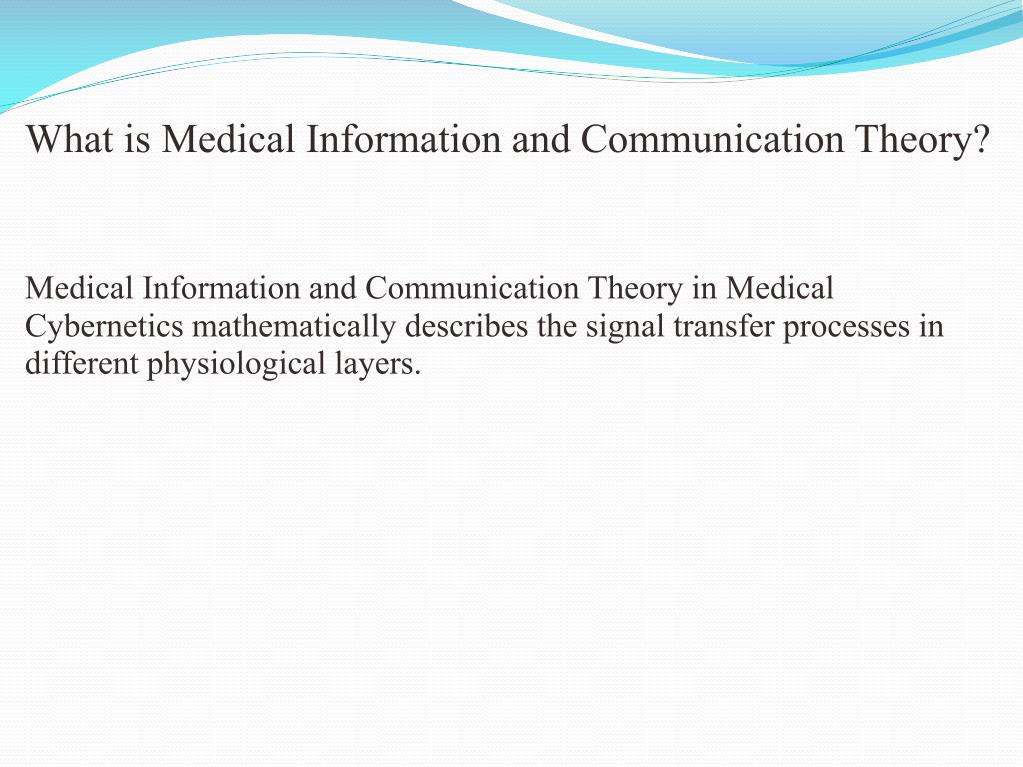 What is Medical Information and Communication Theory?

Medical Information and Communication Theory in Medical Cybernetics mathematically describes the signal transfer processes in different physiological layers.